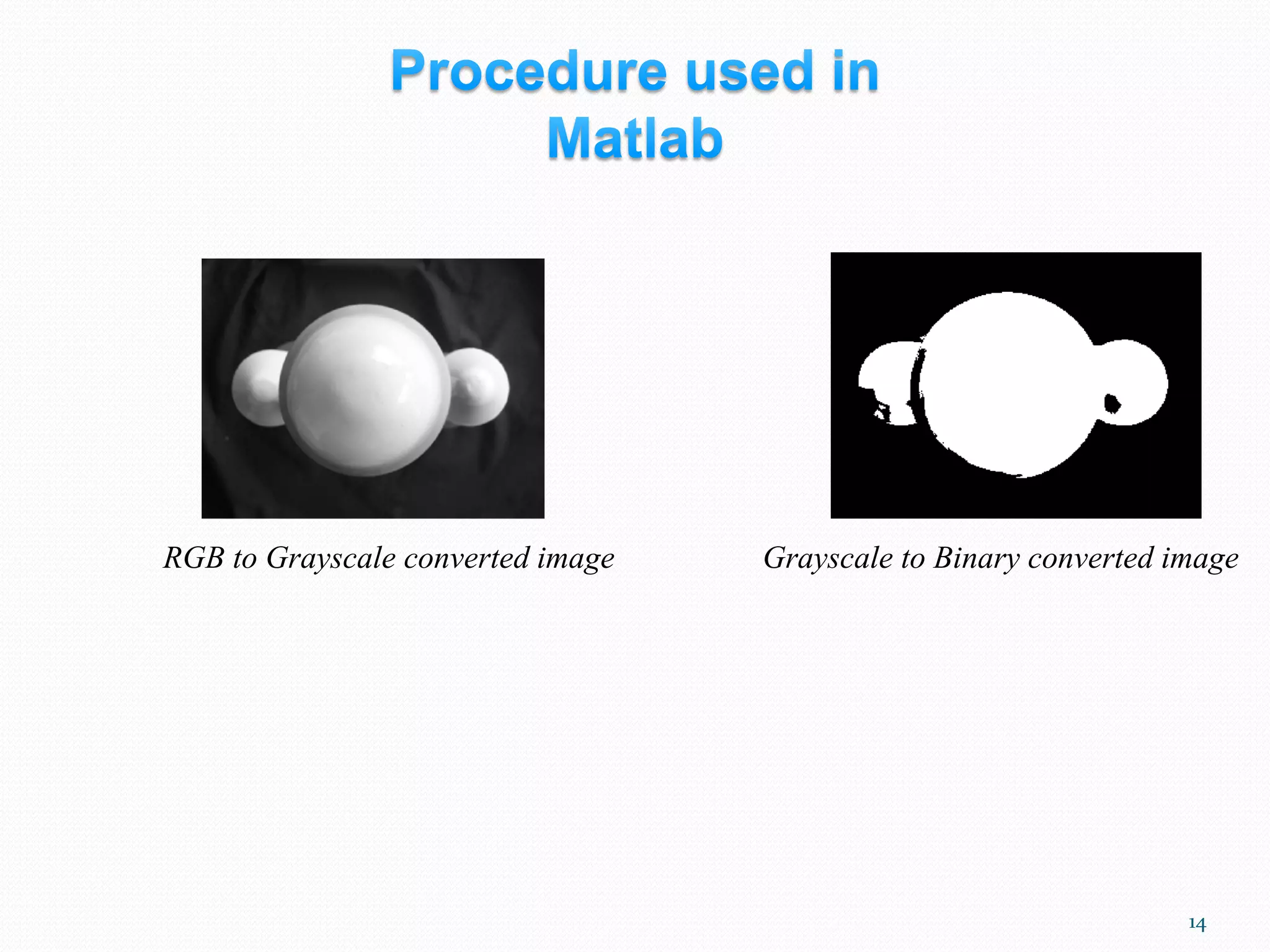 Procedure used in Matlab

RGB to Grayscale converted image

Grayscale to Binary converted image

14